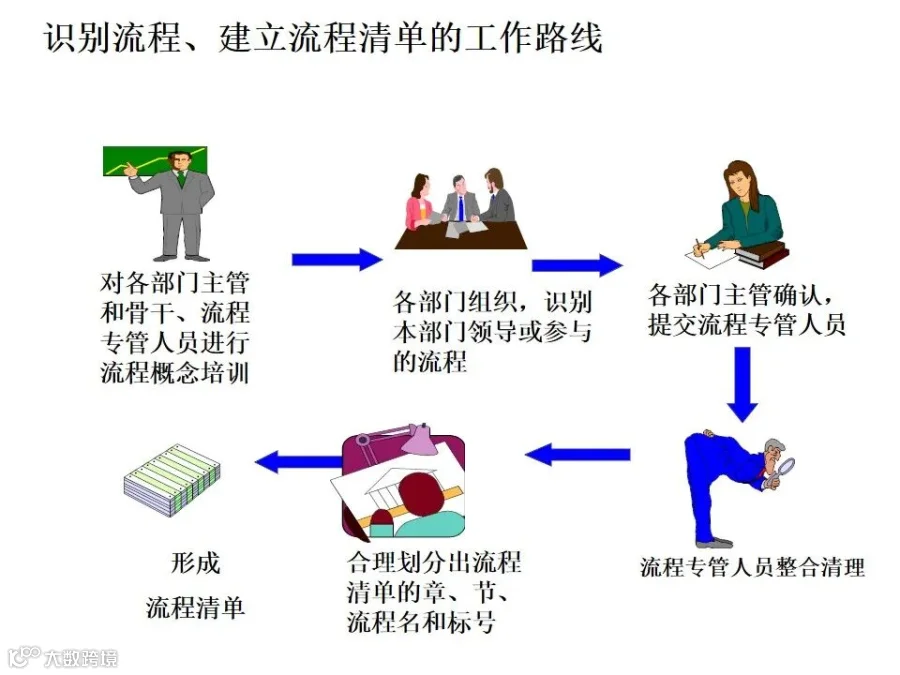 识别流程、建立流程清单的工作路线

对各部门主管和骨干、流程专管人员进行流程概念培训

各部门组织，识别本部门领导或参与的流程

各部门主管确认，提交流程专管人员

流程专管人员整合清理

合理划分出流程清单的章、节、流程名和标号

形成

流程清单

大数跨境